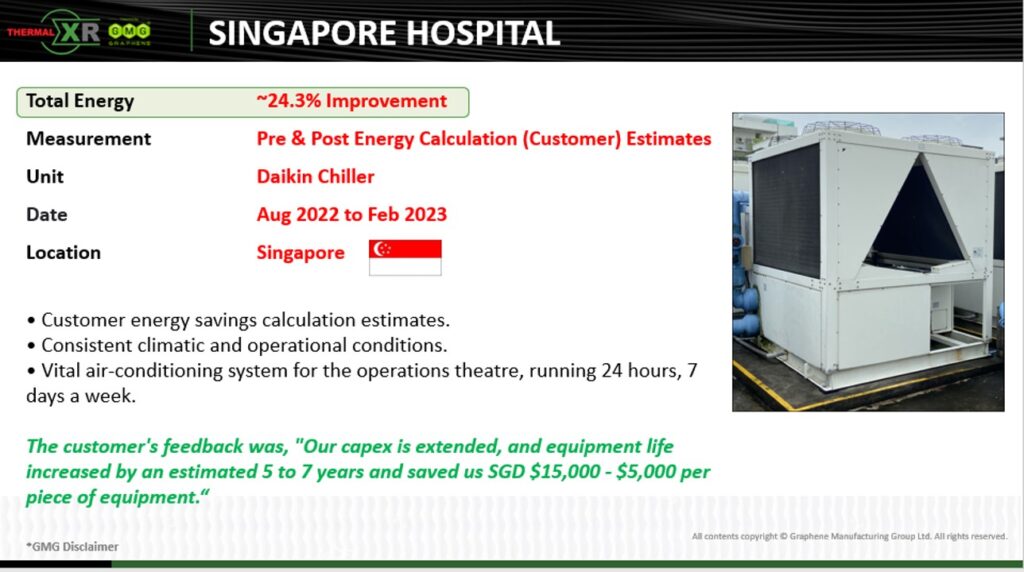 THERMAL XR GMG GRAPHENE

SINGAPORE HOSPITAL

| Total Energy | ~24.3% Improvement |
|---|---|
| Measurement | Pre & Post Energy Calculation (Customer) Estimates |
| Unit | Daikin Chiller |
| Date | Aug 2022 to Feb 2023 |
| Location | Singapore |

• Customer energy savings calculation estimates.
• Consistent climatic and operational conditions.
• Vital air-conditioning system for the operations theatre, running 24 hours, 7 days a week.

The customer's feedback was, "Our capex is extended, and equipment life increased by an estimated 5 to 7 years and saved us SGD $15,000 - $5,000 per piece of equipment."

*GMG Disclaimer

All contents copyright © Graphene Manufacturing Group Ltd. All rights reserved.